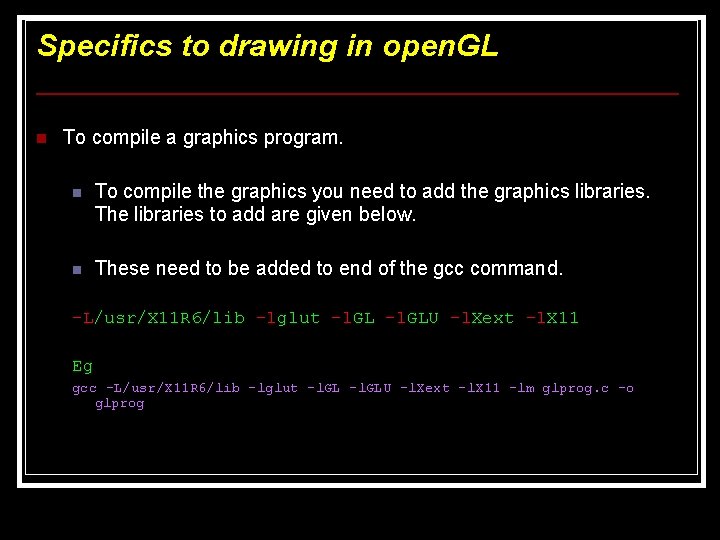 Specifics to drawing in openGL

To compile a graphics program.

To compile the graphics you need to add the graphics libraries. The libraries to add are given below.

These need to be added to end of the gcc command.

-L/usr/X11R6/lib -lglut -lGL -lGLU -lXext -lX11

Eg

gcc -L/usr/X11R6/lib -lglut -lGL -lGLU -lXext -lX11 -lm glprog.c -o glprog